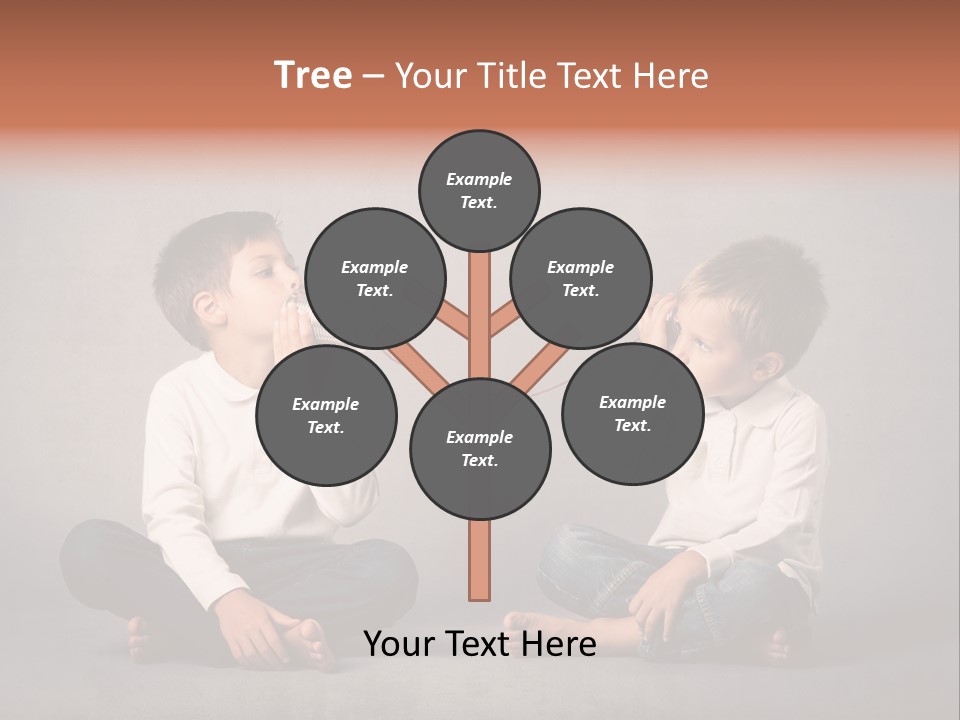 Tree – Your Title Text Here

Example Text.

Example Text.

Example Text.

Example Text.

Example Text.

Example Text.

Your Text Here